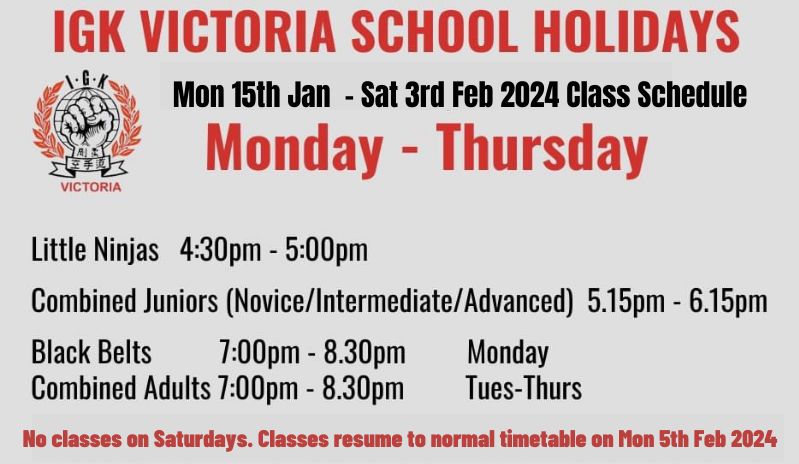 IGK VICTORIA SCHOOL HOLIDAYS

I·G·K

VICTORIA

Mon 15th Jan - Sat 3rd Feb 2024 Class Schedule

Monday - Thursday

Little Ninjas 4:30pm - 5:00pm

Combined Juniors (Novice/Intermediate/Advanced) 5.15pm - 6.15pm

Black Belts 7:00pm - 8.30pm Monday
Combined Adults 7:00pm - 8.30pm Tues-Thurs

No classes on Saturdays. Classes resume to normal timetable on Mon 5th Feb 2024